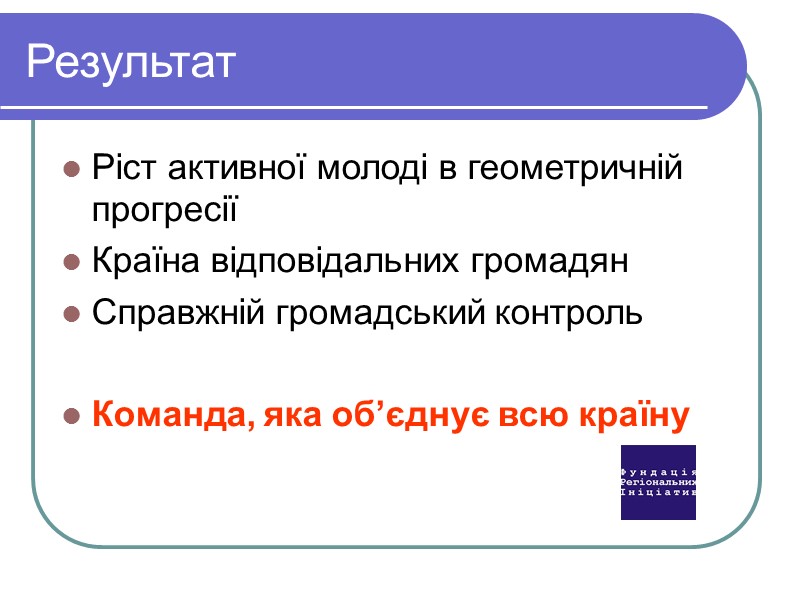 Результат

Ріст активної молоді в геометричній прогресії

Країна відповідальних громадян

Справжній громадський контроль

Команда, яка об'єднує всю країну

Фундація
Регіональних
Ініціатив